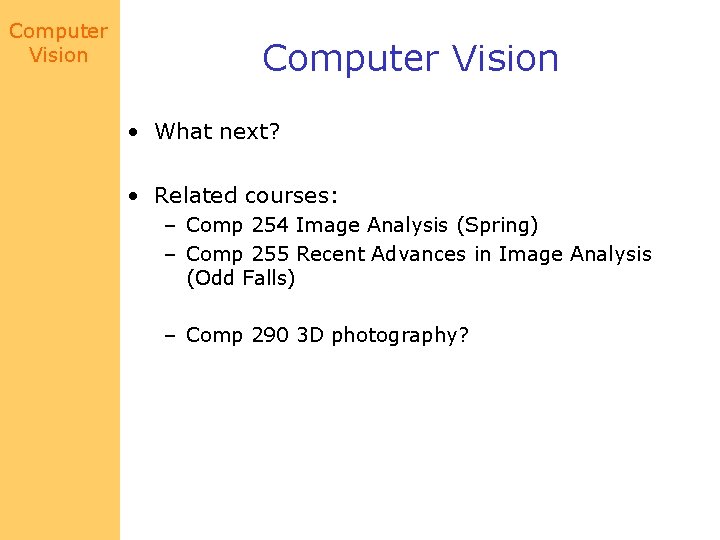 Computer Vision

Computer Vision

• What next?

• Related courses:
– Comp 254 Image Analysis (Spring)
– Comp 255 Recent Advances in Image Analysis (Odd Falls)

– Comp 290 3D photography?